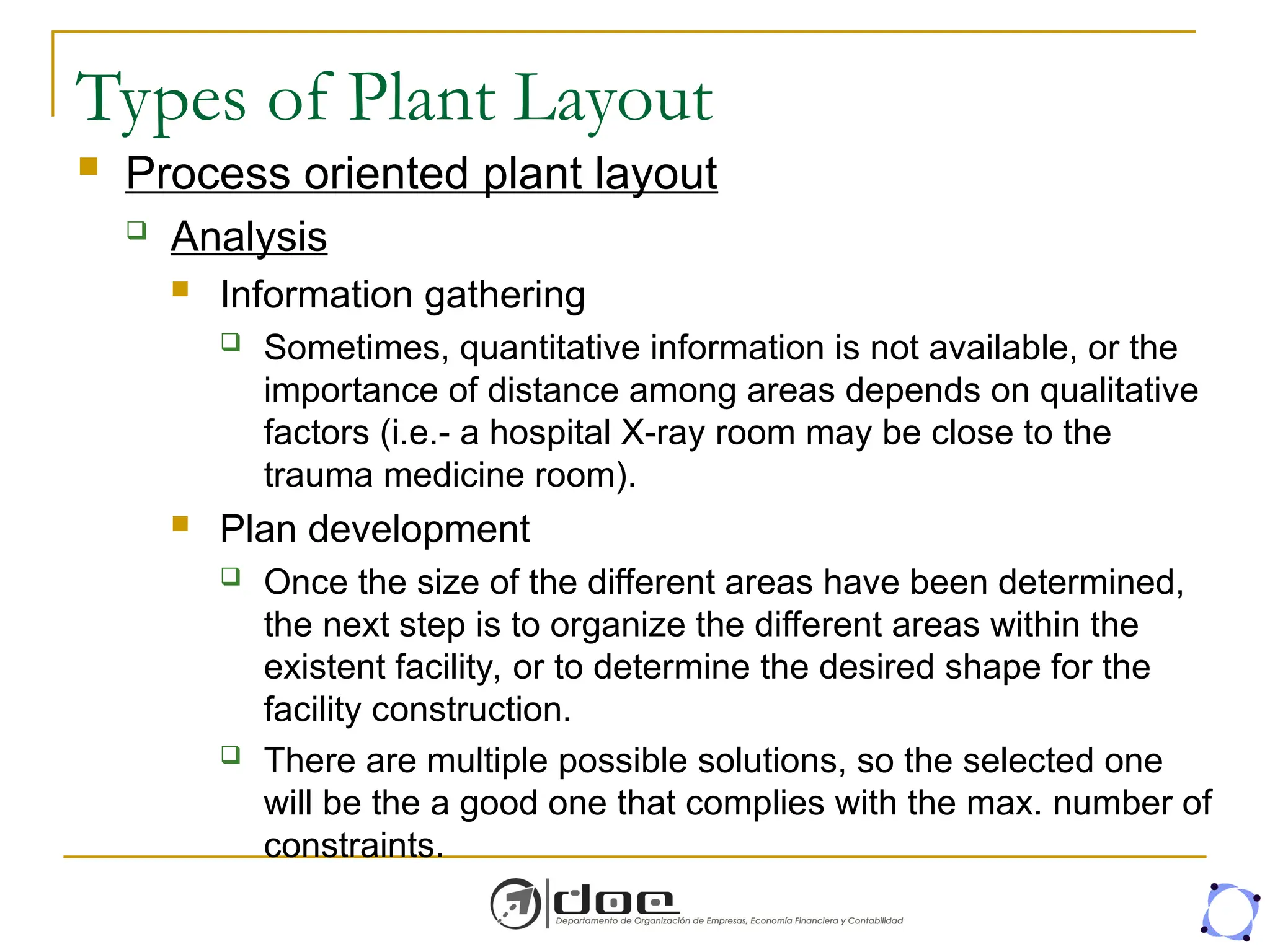 Types of Plant Layout

Process oriented plant layout

Analysis

Information gathering

Sometimes, quantitative information is not available, or the importance of distance among areas depends on qualitative factors (i.e.- a hospital X-ray room may be close to the trauma medicine room).

Plan development

Once the size of the different areas have been determined, the next step is to organize the different areas within the existent facility, or to determine the desired shape for the facility construction.

There are multiple possible solutions, so the selected one will be the a good one that complies with the max. number of constraints.

doe
Departamento de Organización de Empresas, Economía Financiera y Contabilidad